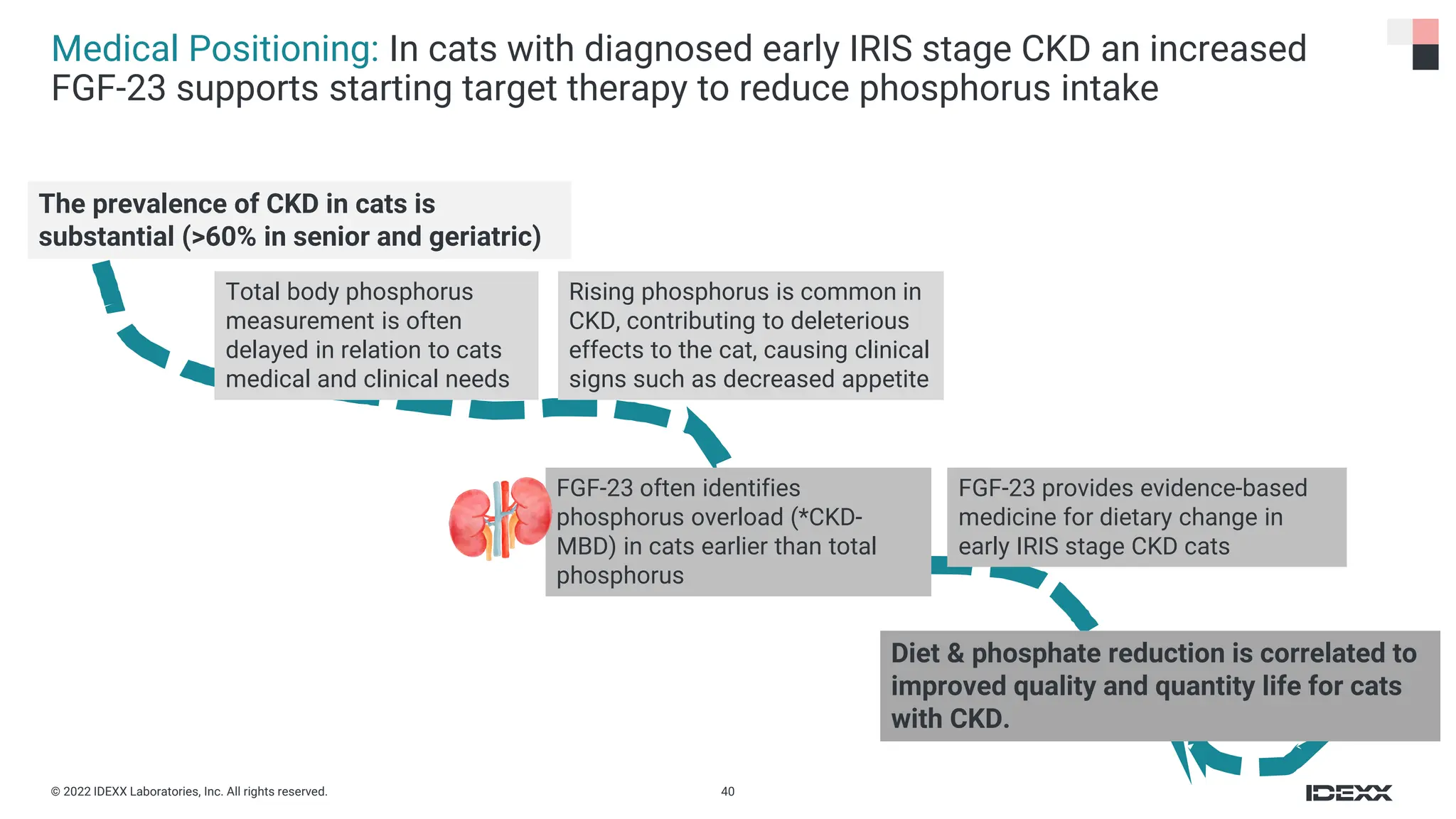 Medical Positioning: In cats with diagnosed early IRIS stage CKD an increased FGF-23 supports starting target therapy to reduce phosphorus intake

The prevalence of CKD in cats is substantial (>60% in senior and geriatric)

Total body phosphorus measurement is often delayed in relation to cats medical and clinical needs

Rising phosphorus is common in CKD, contributing to deleterious effects to the cat, causing clinical signs such as decreased appetite

FGF-23 often identifies phosphorus overload (*CKD-MBD) in cats earlier than total phosphorus

FGF-23 provides evidence-based medicine for dietary change in early IRIS stage CKD cats

Diet & phosphate reduction is correlated to improved quality and quantity life for cats with CKD.

© 2022 IDEXX Laboratories, Inc. All rights reserved.

40

IDEXX